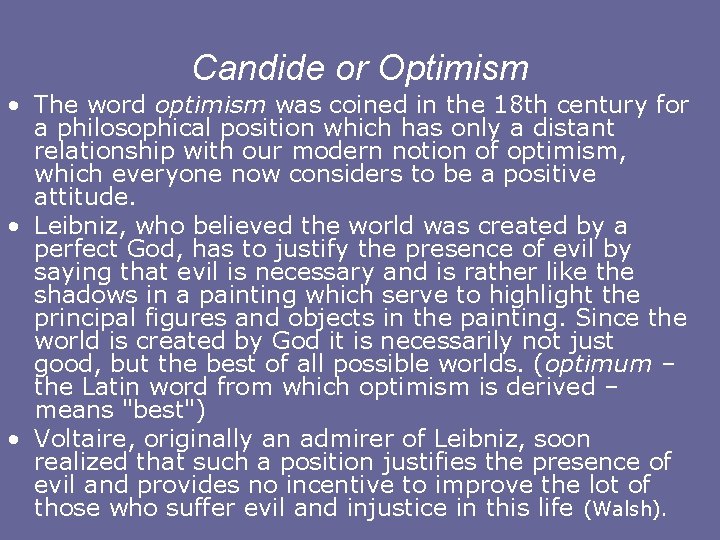 Candide or Optimism

• The word optimism was coined in the 18th century for a philosophical position which has only a distant relationship with our modern notion of optimism, which everyone now considers to be a positive attitude.

• Leibniz, who believed the world was created by a perfect God, has to justify the presence of evil by saying that evil is necessary and is rather like the shadows in a painting which serve to highlight the principal figures and objects in the painting. Since the world is created by God it is necessarily not just good, but the best of all possible worlds. (optimum – the Latin word from which optimism is derived – means "best")

• Voltaire, originally an admirer of Leibniz, soon realized that such a position justifies the presence of evil and provides no incentive to improve the lot of those who suffer evil and injustice in this life (Walsh).